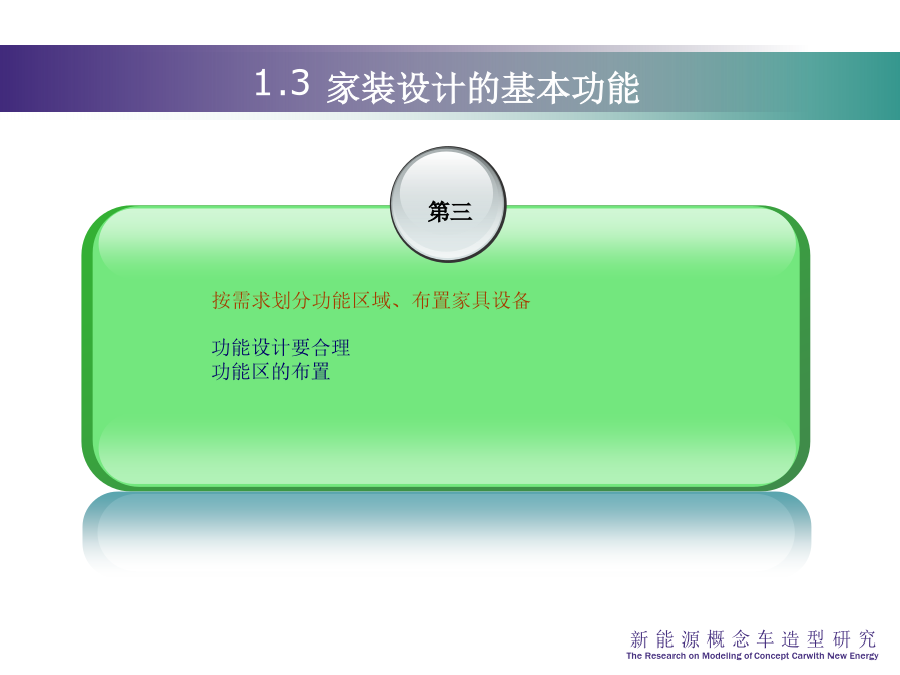 1.3 家装设计的基本功能

第三

按需求划分功能区域、布置家具设备

功能设计要合理
功能区的布置

新能源概念车造型研究
The Research on Modeling of Concept Carwith New Energy